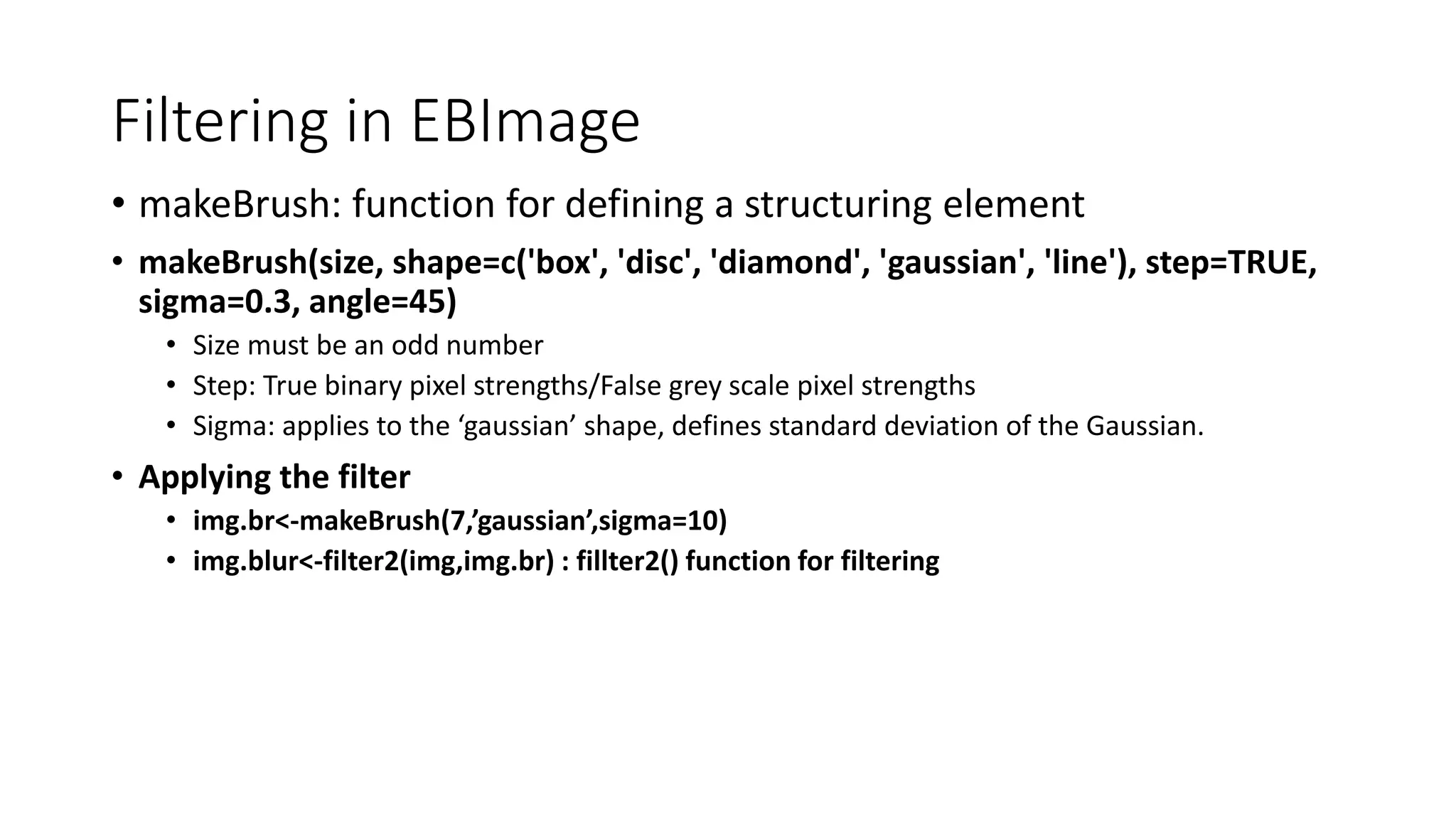 Filtering in EBImage

• makeBrush: function for defining a structuring element
• makeBrush(size, shape=c('box', 'disc', 'diamond', 'gaussian', 'line'), step=TRUE, sigma=0.3, angle=45)
  • Size must be an odd number
  • Step: True binary pixel strengths/False grey scale pixel strengths
  • Sigma: applies to the ‘gaussian’ shape, defines standard deviation of the Gaussian.
• Applying the filter
  • img.br<-makeBrush(7,’gaussian’,sigma=10)
  • img.blur<-filter2(img,img.br) : fillter2() function for filtering